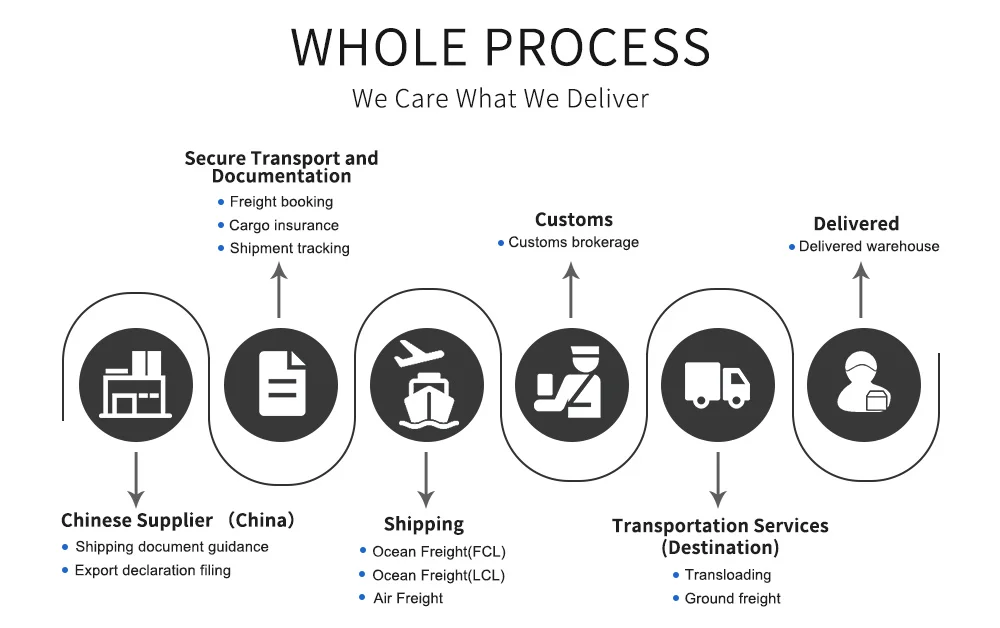 WHOLE PROCESS

We Care What We Deliver

Secure Transport and Documentation
• Freight booking
• Cargo insurance
• Shipment tracking

Customs
• Customs brokerage

Delivered
• Delivered warehouse

Chinese Supplier （China）
• Shipping document guidance
• Export declaration filing

Shipping
• Ocean Freight(FCL)
• Ocean Freight(LCL)
• Air Freight

Transportation Services (Destination)
• Transloading
• Ground freight